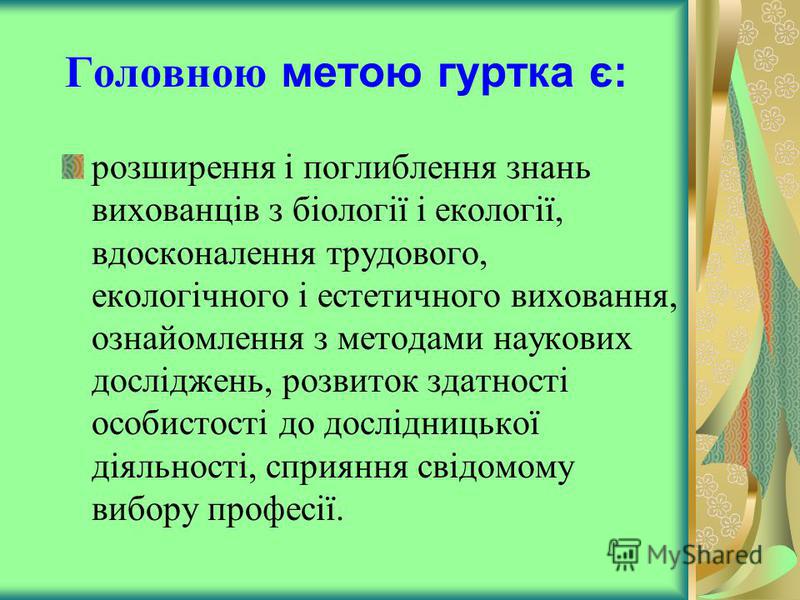 Головною метою гуртка є:

розширення і поглиблення знань вихованців з біології і екології, вдосконалення трудового, екологічного і естетичного виховання, ознайомлення з методами наукових досліджень, розвиток здатності особистості до дослідницької діяльності, сприяння свідомому вибору професії.

MyShared